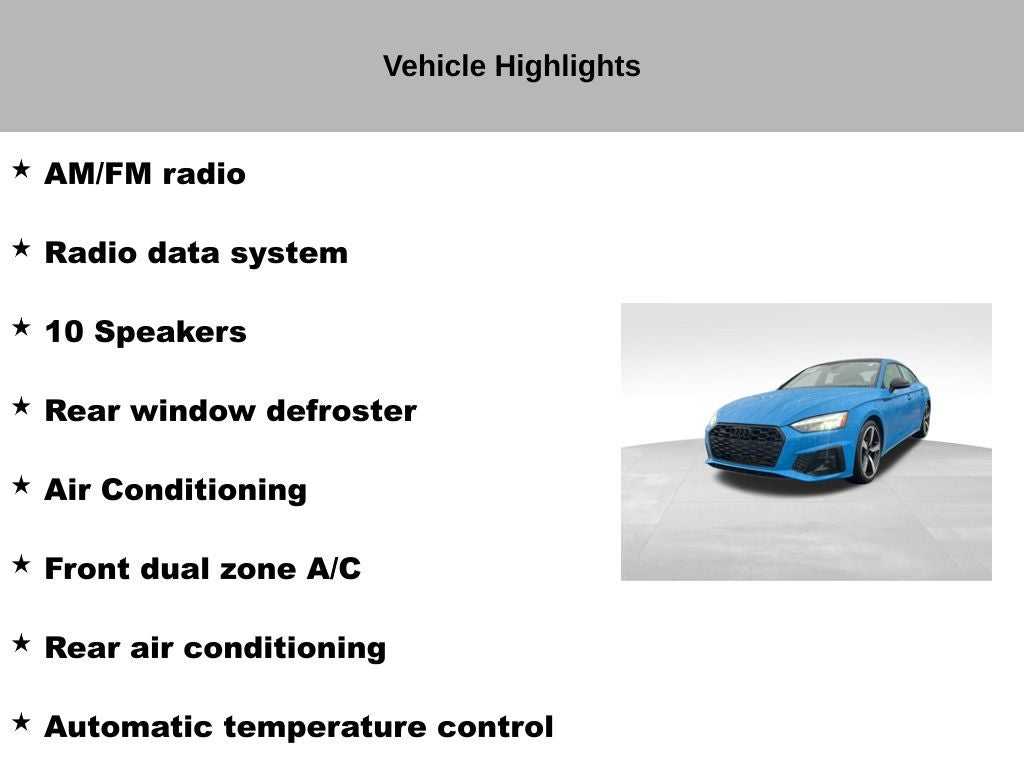 Vehicle Highlights

★ AM/FM radio

★ Radio data system

★ 10 Speakers

★ Rear window defroster

★ Air Conditioning

★ Front dual zone A/C

★ Rear air conditioning

★ Automatic temperature control